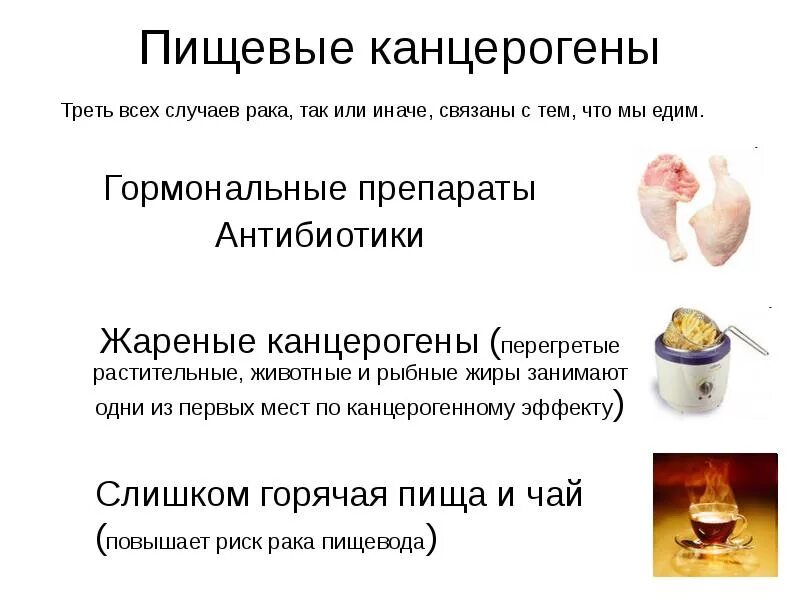 Пищевые канцерогены

Треть всех случаев рака, так или иначе, связаны с тем, что мы едим.

Гормональные препараты
Антибиотики

Жареные канцерогены (перегретые растительные, животные и рыбные жиры занимают одни из первых мест по канцерогенному эффекту)

Слишком горячая пища и чай (повышает риск рака пищевода)